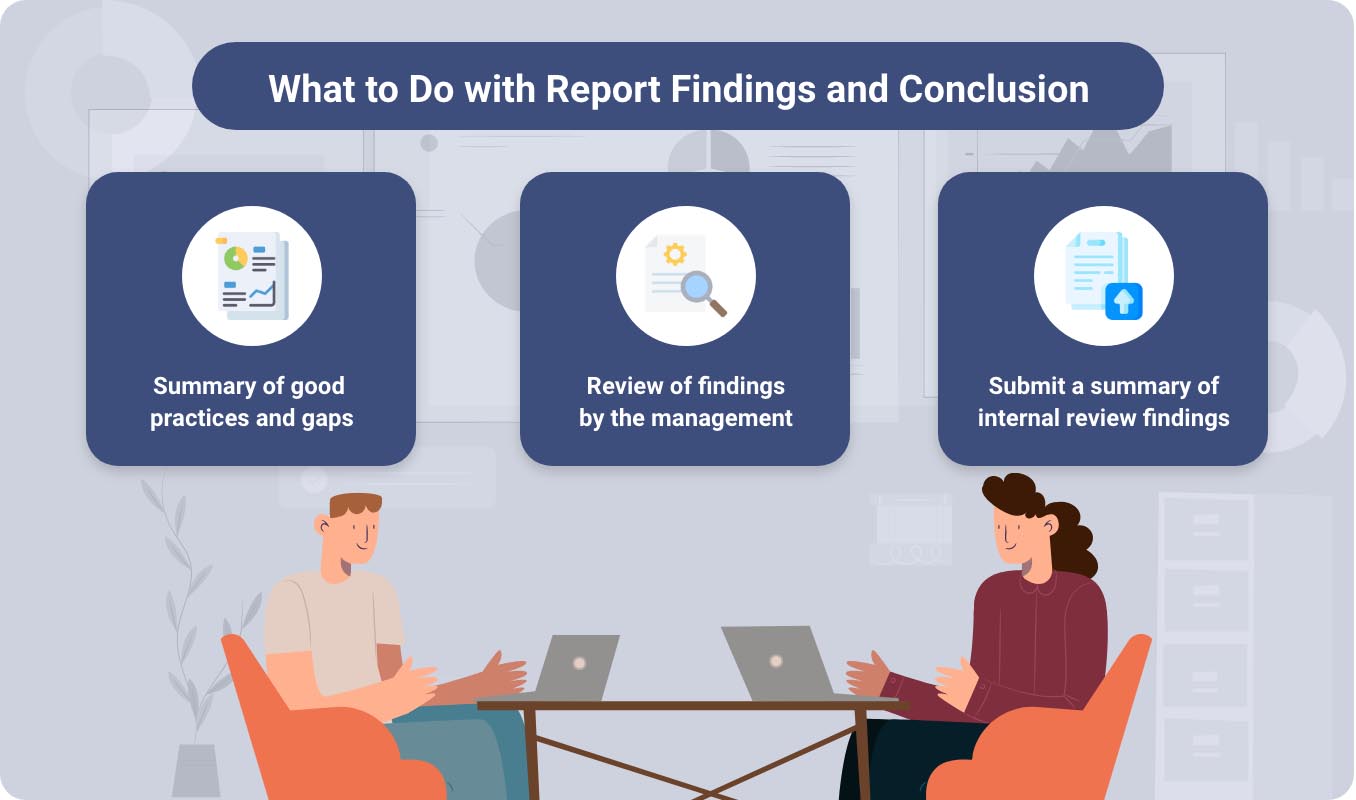 What to Do with Report Findings and Conclusion

Summary of good practices and gaps

Review of findings by the management

Submit a summary of internal review findings